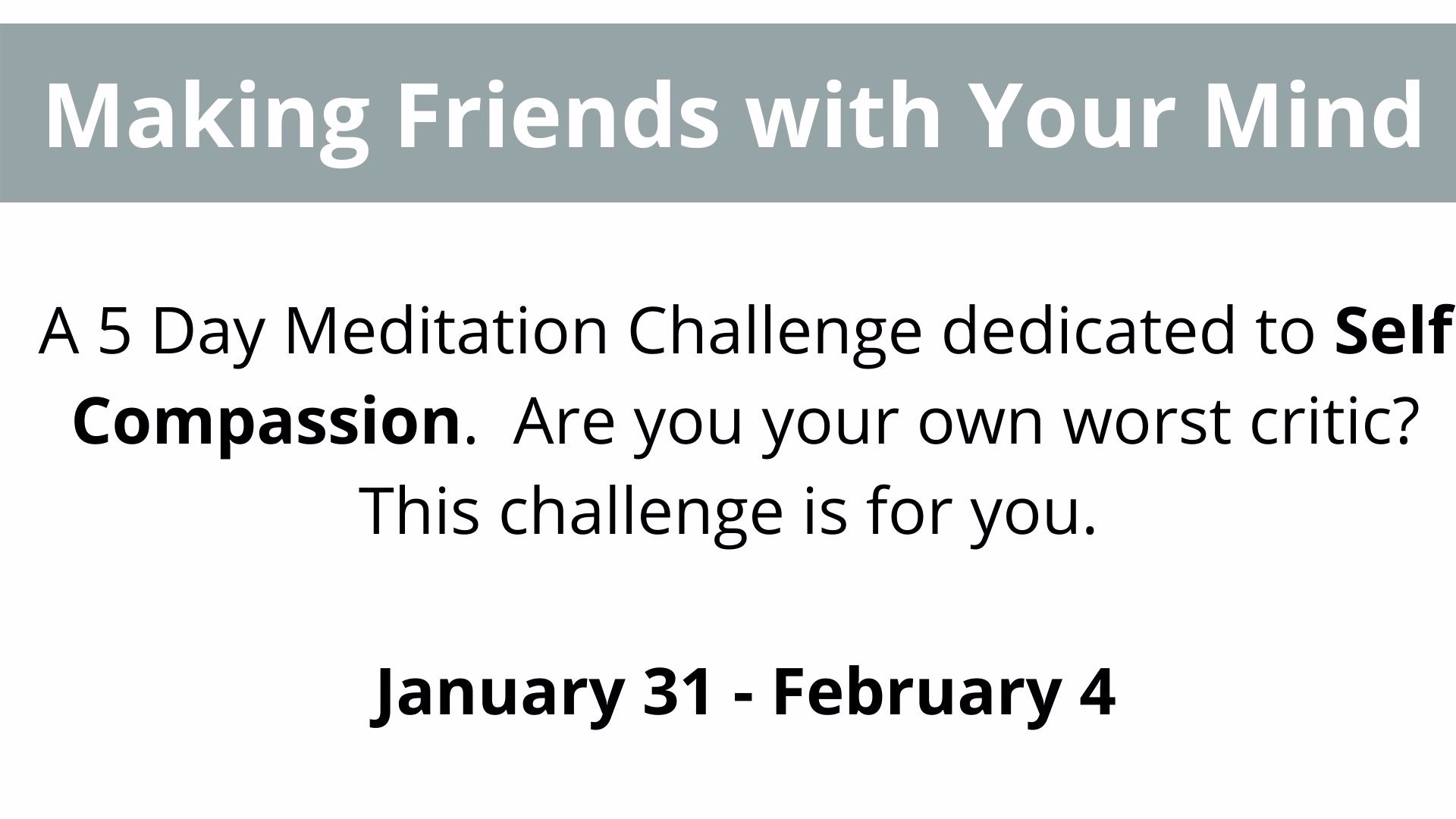 Making Friends with Your Mind

A 5 Day Meditation Challenge dedicated to Self Compassion. Are you your own worst critic? This challenge is for you.

January 31 - February 4